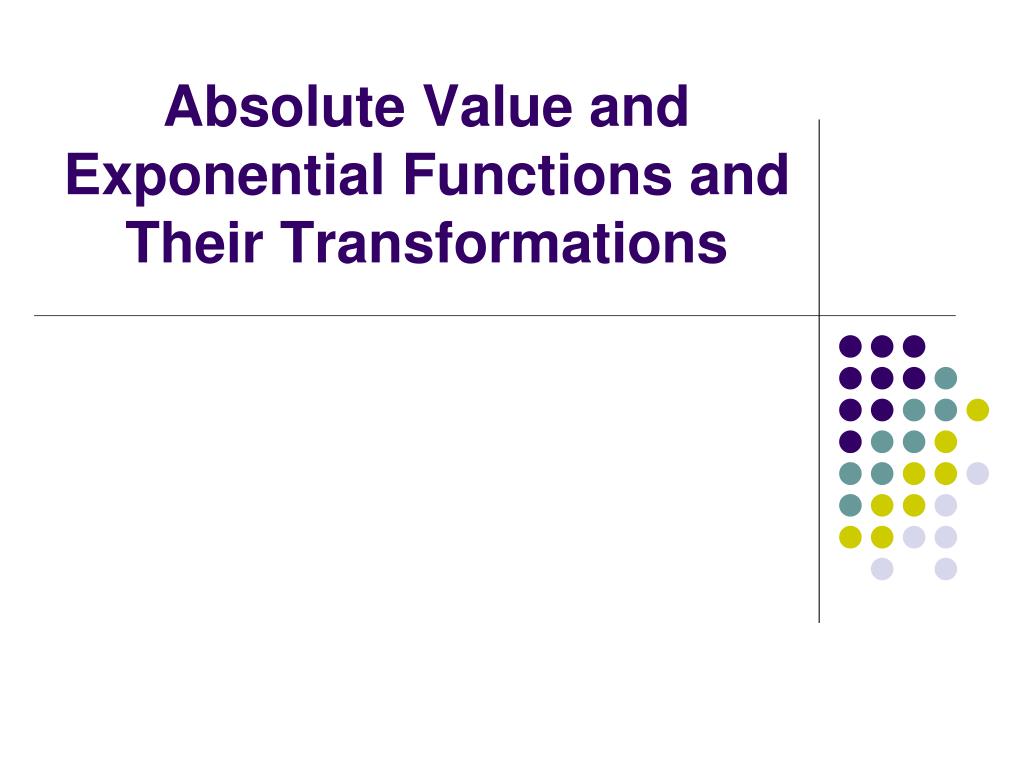 Absolute Value and Exponential Functions and Their Transformations